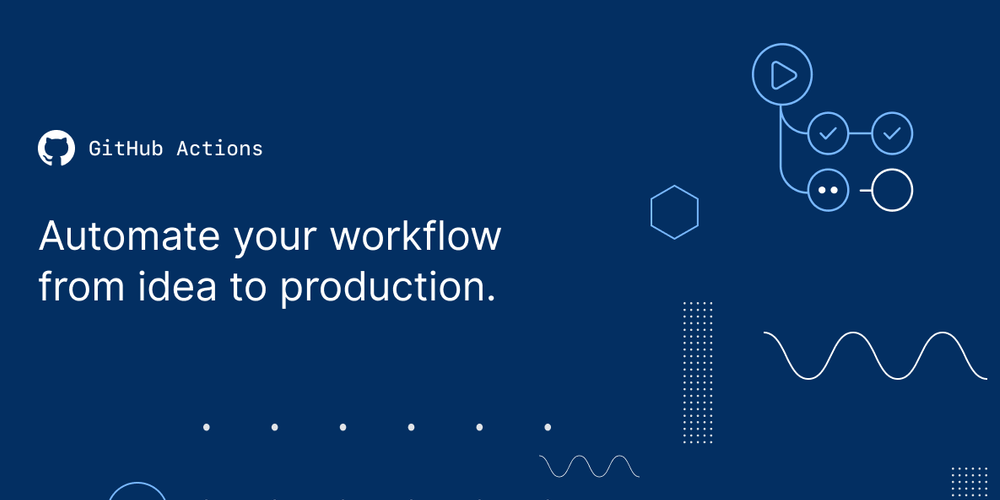 GitHub Actions

Automate your workflow from idea to production.